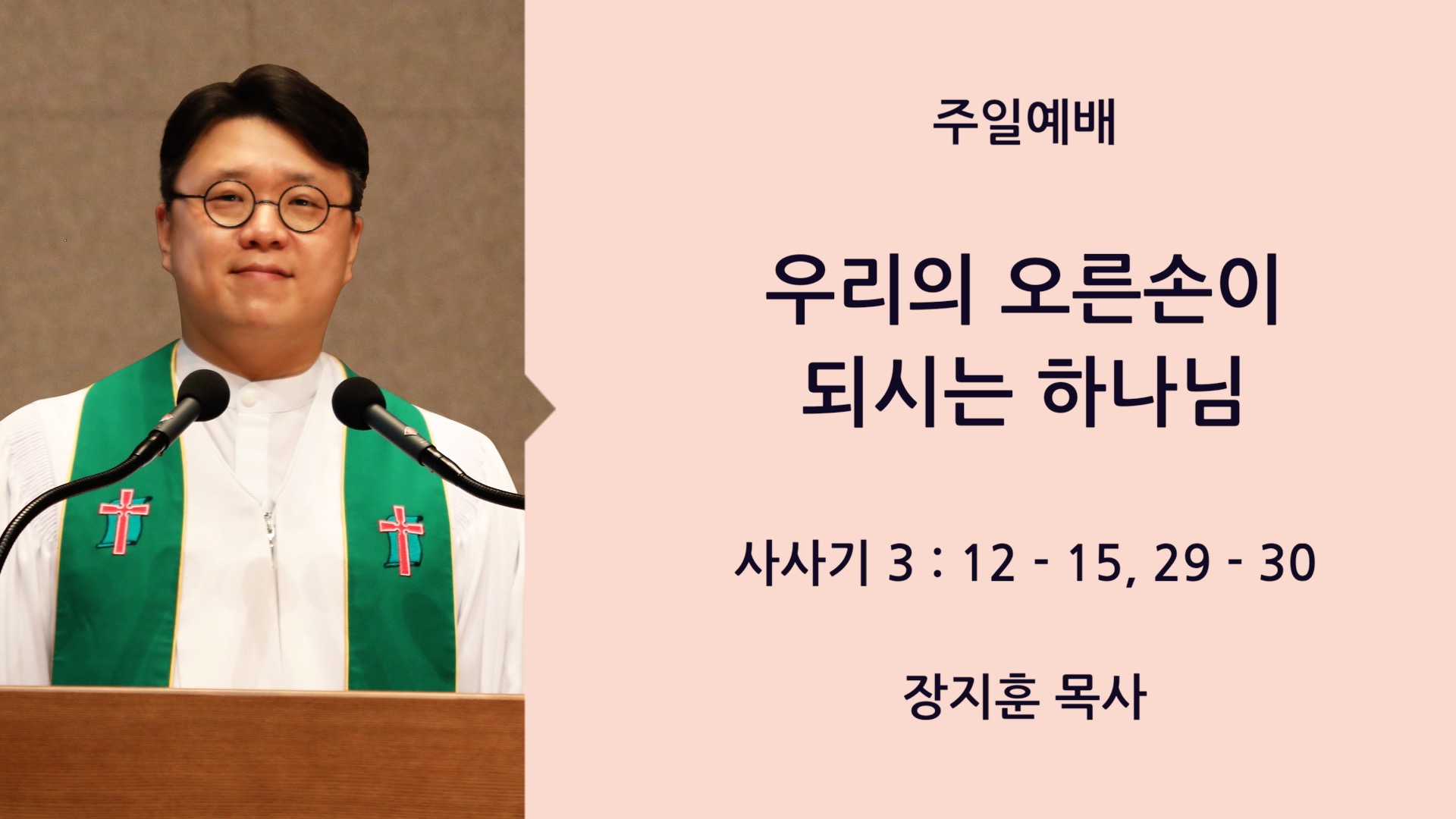 주일예배

우리의 오른손이
되시는 하나님

사사기 3 : 12 - 15, 29 - 30

장지훈 목사